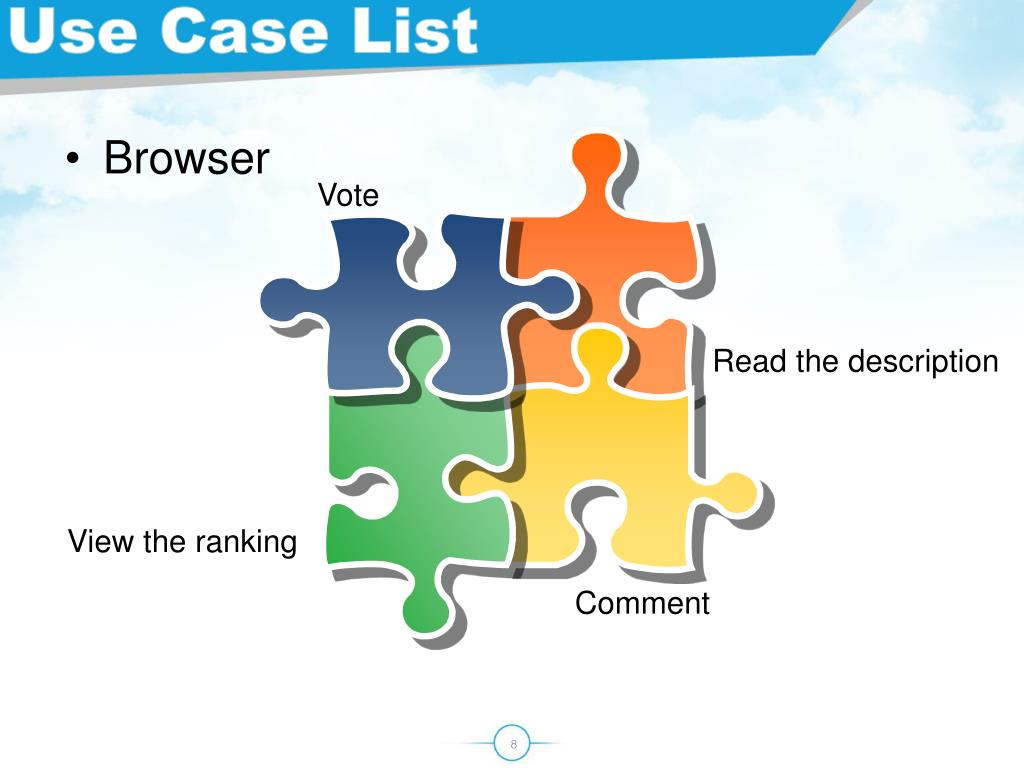 Use Case List

• Browser

Vote

Read the description

View the ranking

Comment

8